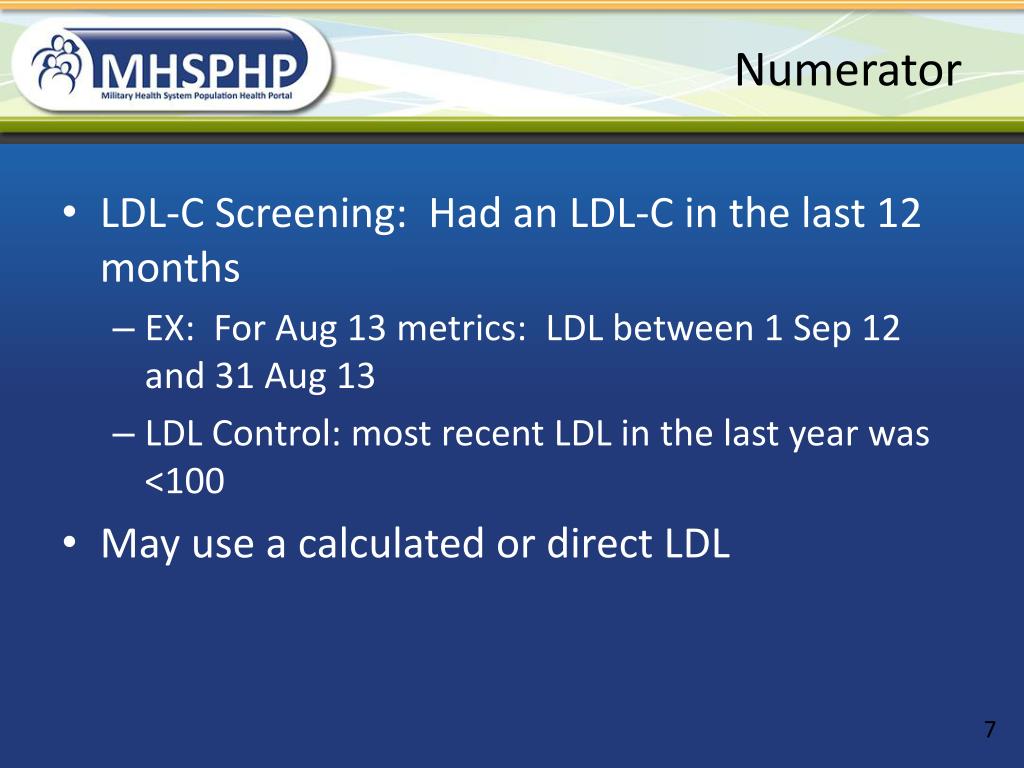 MHSPHP
Military Health System Population Health Portal

Numerator

• LDL-C Screening: Had an LDL-C in the last 12 months
– EX: For Aug 13 metrics: LDL between 1 Sep 12 and 31 Aug 13
– LDL Control: most recent LDL in the last year was <100
• May use a calculated or direct LDL

7